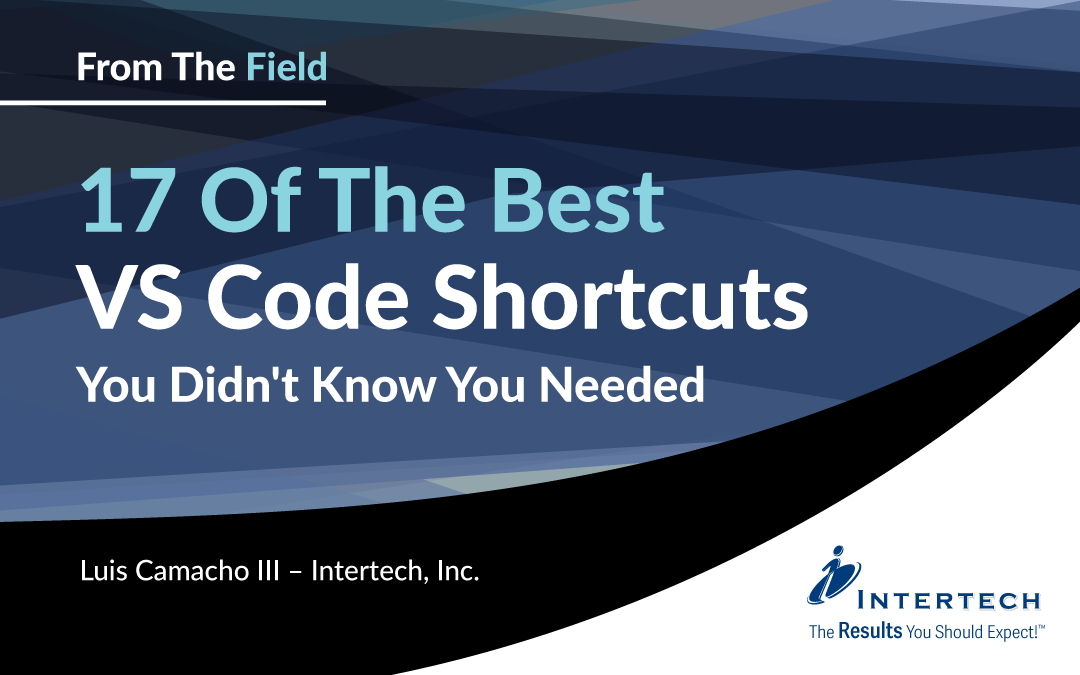 From The Field

17 Of The Best
VS Code Shortcuts
You Didn't Know You Needed

Luis Camacho III – Intertech, Inc.

INTERTECH
The Results You Should Expect!™